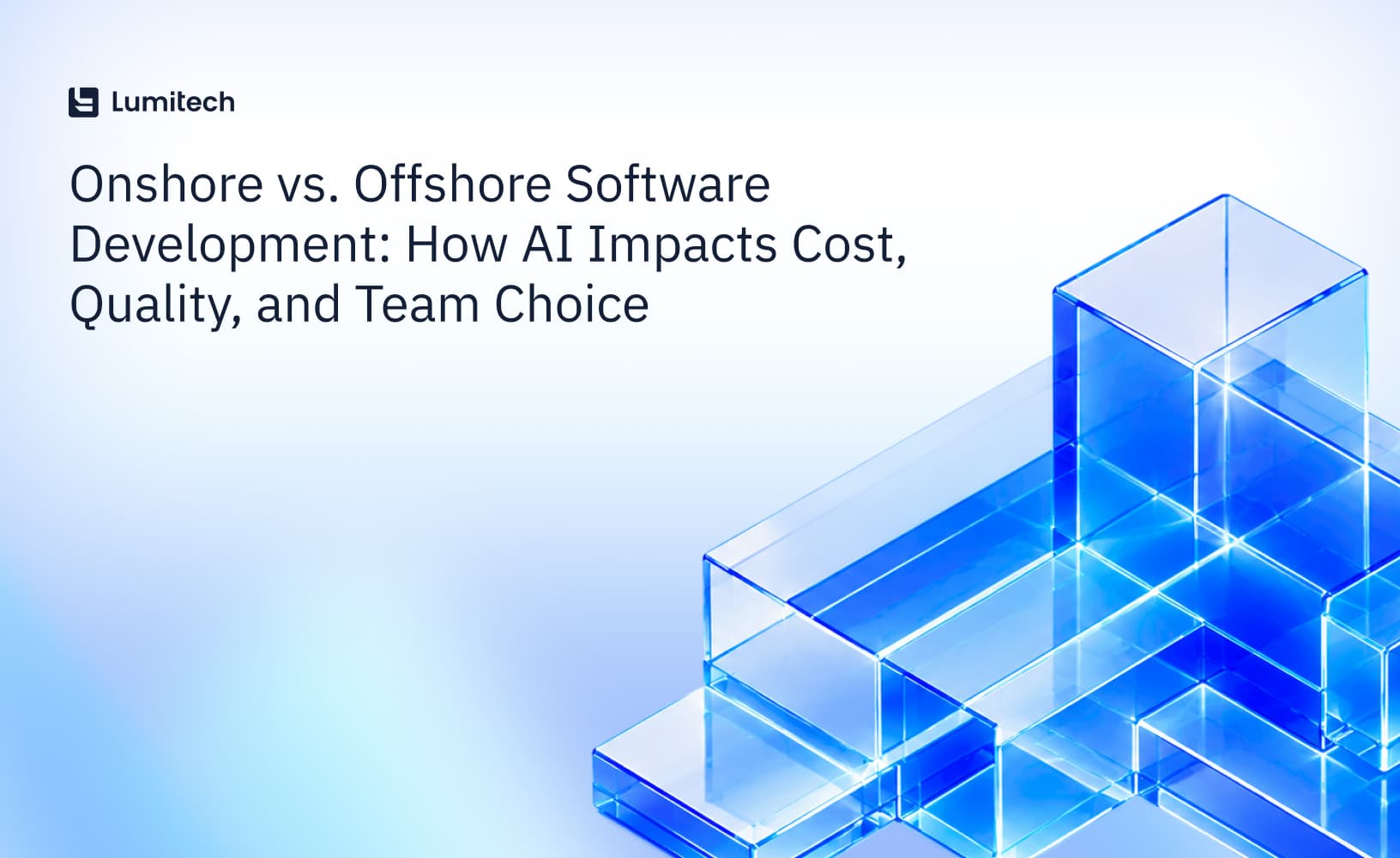 Lumitech

Onshore vs. Offshore Software Development: How AI Impacts Cost, Quality, and Team Choice